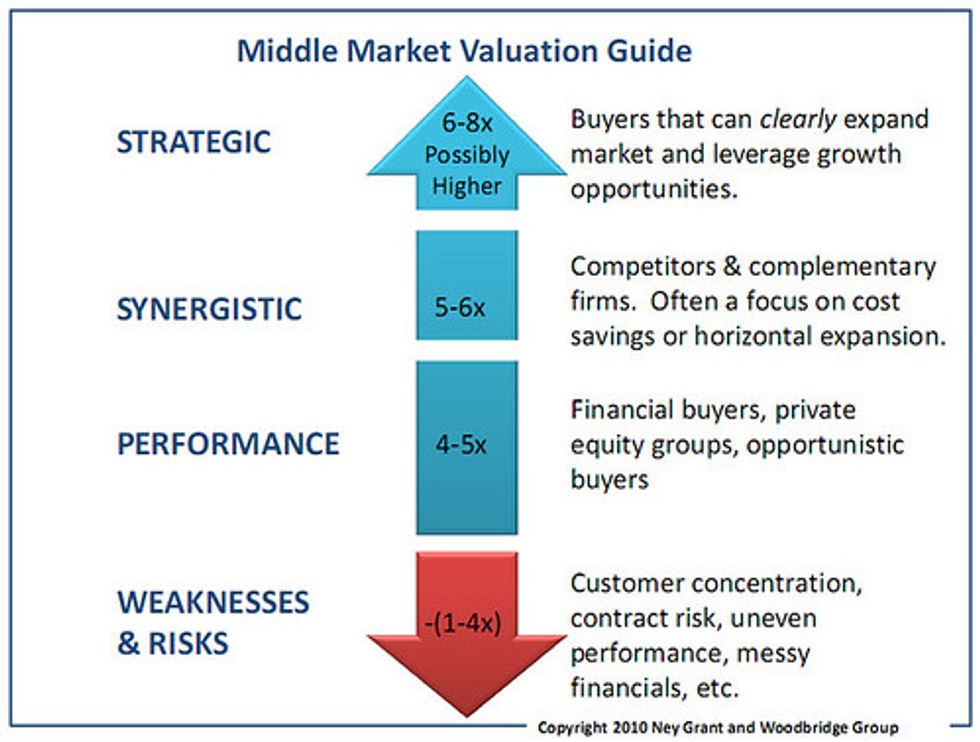 Middle Market Valuation Guide

STRATEGIC

6-8x Possibly Higher

Buyers that can clearly expand market and leverage growth opportunities.

SYNERGISTIC

5-6x

Competitors & complementary firms. Often a focus on cost savings or horizontal expansion.

PERFORMANCE

4-5x

Financial buyers, private equity groups, opportunistic buyers

WEAKNESSES & RISKS

-(1-4x)

Customer concentration, contract risk, uneven performance, messy financials, etc.

Copyright 2010 Ney Grant and Woodbridge Group